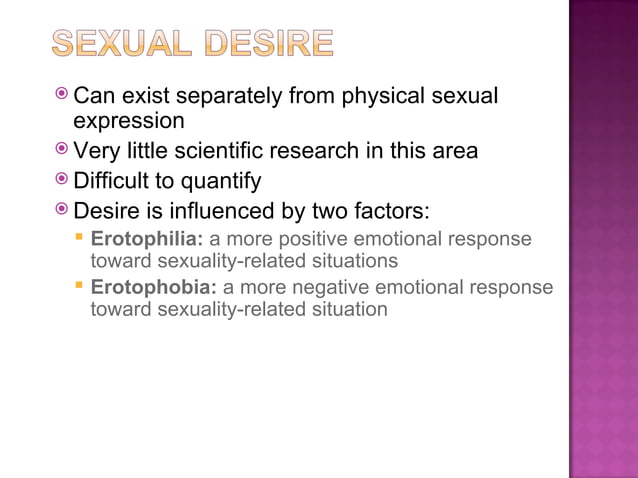 SEXUAL DESIRE

Can exist separately from physical sexual expression
Very little scientific research in this area
Difficult to quantify
Desire is influenced by two factors:
Erotophilia: a more positive emotional response toward sexuality-related situations
Erotophobia: a more negative emotional response toward sexuality-related situation